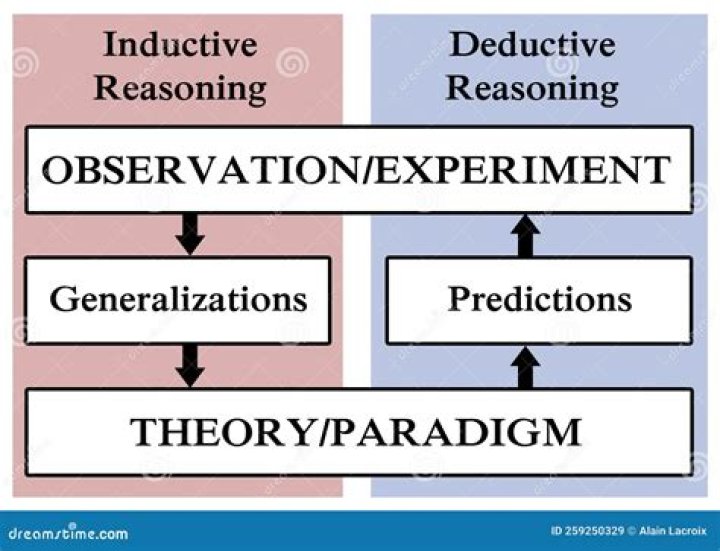 Inductive Reasoning

Deductive Reasoning

OBSERVATION/EXPERIMENT

Generalizations

Predictions

THEORY/PARADIGM

dreamstime.com

ID 259250329 © Alain Lacroix